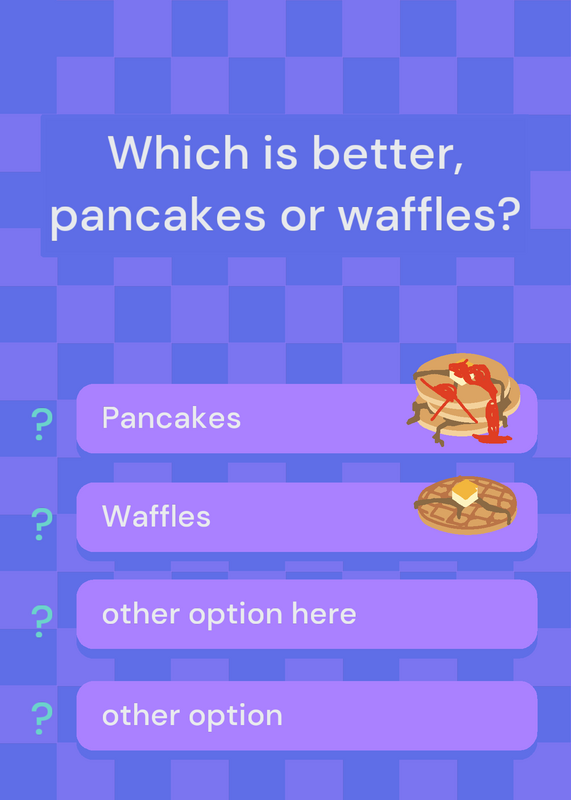 Which is better, pancakes or waffles?

? Pancakes

? Waffles

? other option here

? other option